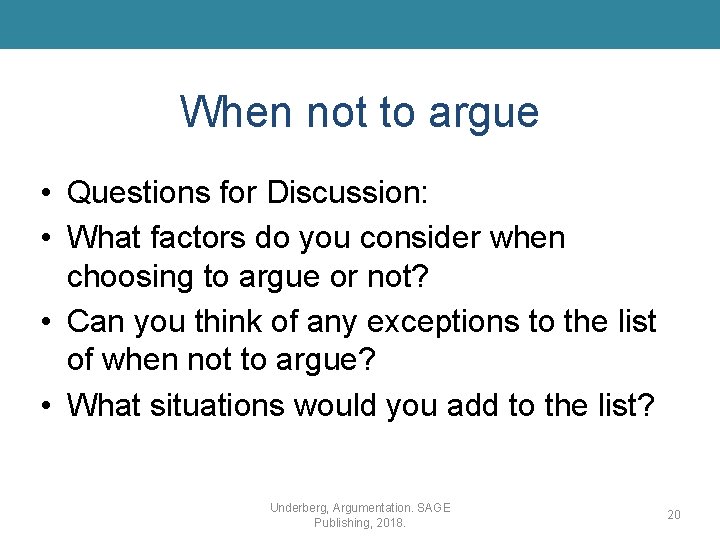 When not to argue

• Questions for Discussion:
• What factors do you consider when choosing to argue or not?
• Can you think of any exceptions to the list of when not to argue?
• What situations would you add to the list?

Underberg, Argumentation. SAGE Publishing, 2018.

20